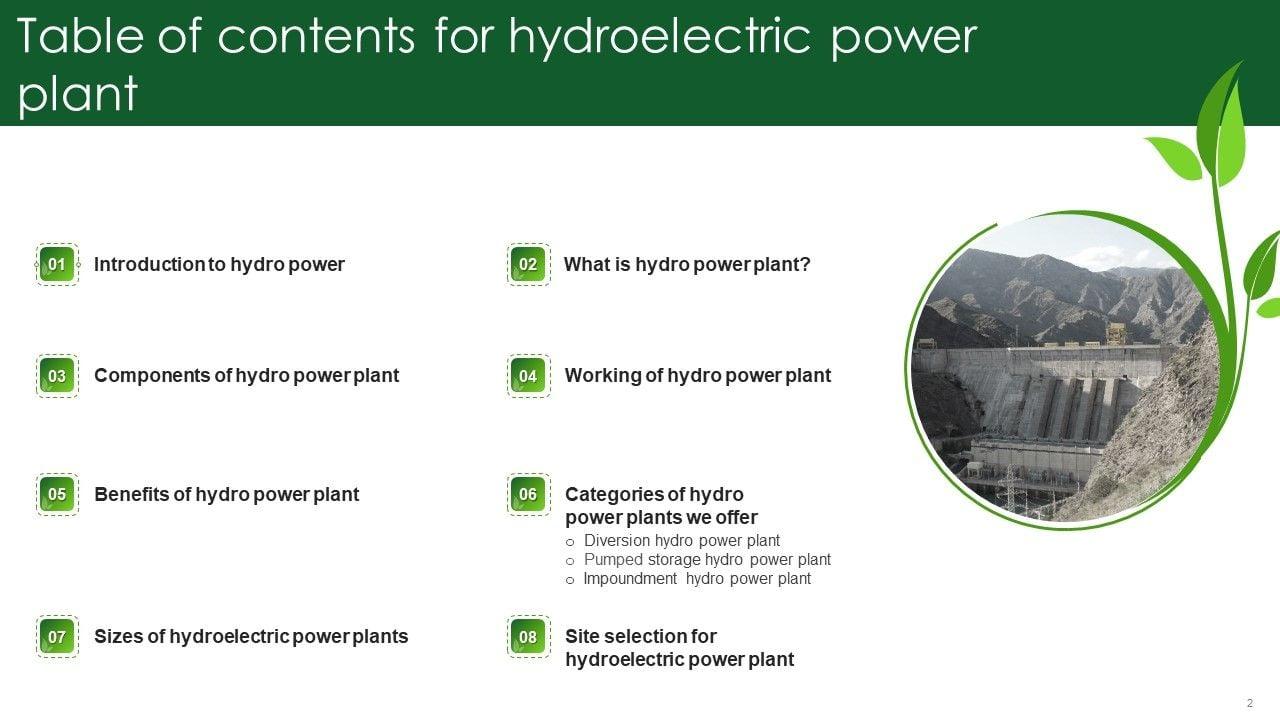 Table of contents for hydroelectric power plant

01 Introduction to hydro power

02 What is hydro power plant?

03 Components of hydro power plant

04 Working of hydro power plant

05 Benefits of hydro power plant

06 Categories of hydro power plants we offer
○ Diversion hydro power plant
○ Pumped storage hydro power plant
○ Impoundment hydro power plant

07 Sizes of hydroelectric power plants

08 Site selection for hydroelectric power plant

2